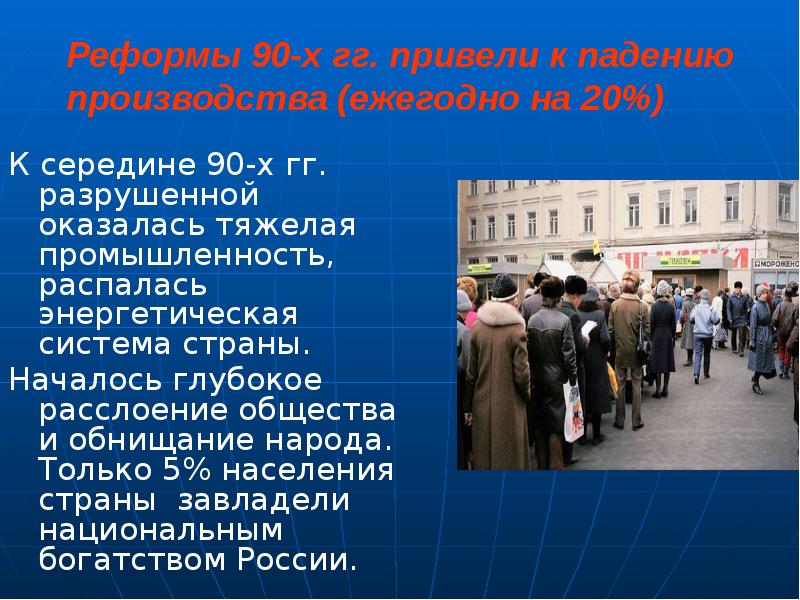 Реформы 90-х гг. привели к падению производства (ежегодно на 20%)

К середине 90-х гг. разрушенной оказалась тяжелая промышленность, распалась энергетическая система страны.

Началось глубокое расслоение общества и обнищание народа. Только 5% населения страны завладели национальным богатством России.

МОРОЖЕНОЕ